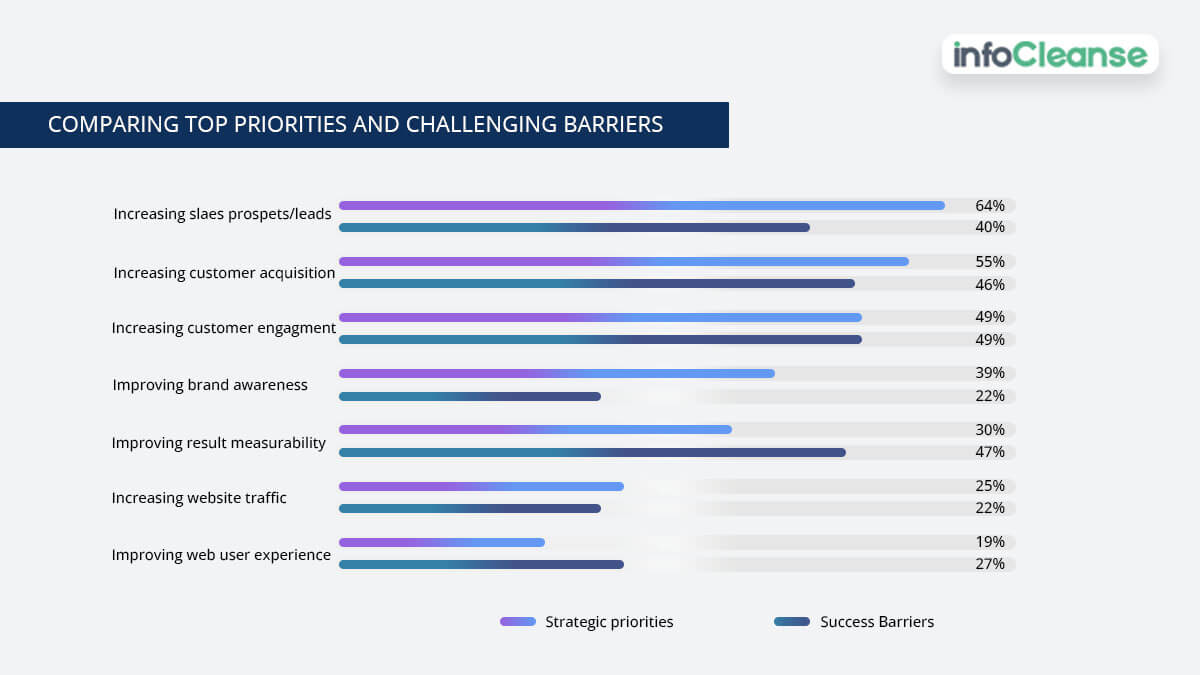 infoCleanse

COMPARING TOP PRIORITIES AND CHALLENGING BARRIERS

Increasing slaes prospets/leads 64% 40%

Increasing customer acquisition 55% 46%

Increasing customer engagment 49% 49%

Improving brand awareness 39% 22%

Improving result measurability 30% 47%

Increasing website traffic 25% 22%

Improving web user experience 19% 27%

Strategic priorities Success Barriers